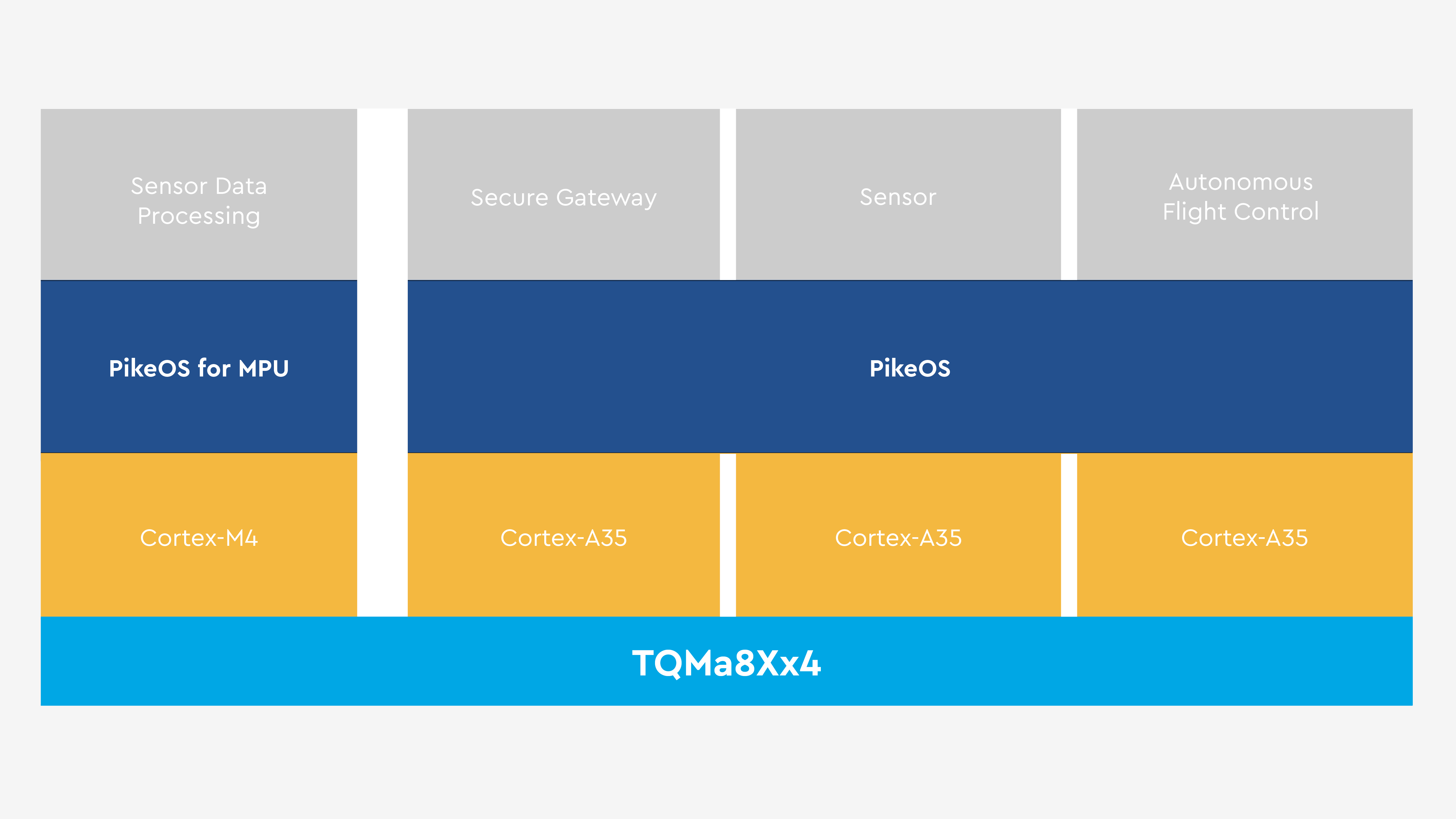 Sensor Data Processing

Secure Gateway

Sensor

Autonomous Flight Control

PikeOS for MPU

PikeOS

Cortex-M4

Cortex-A35

Cortex-A35

Cortex-A35

TQMa8Xx4